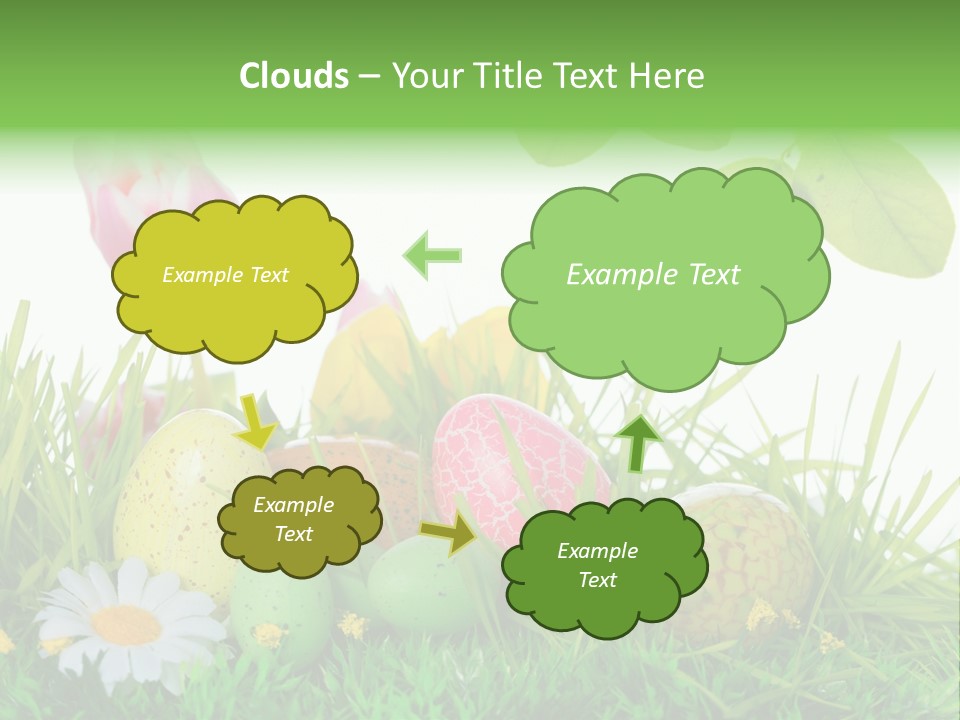 Clouds – Your Title Text Here

Example Text

Example Text

Example Text

Example Text